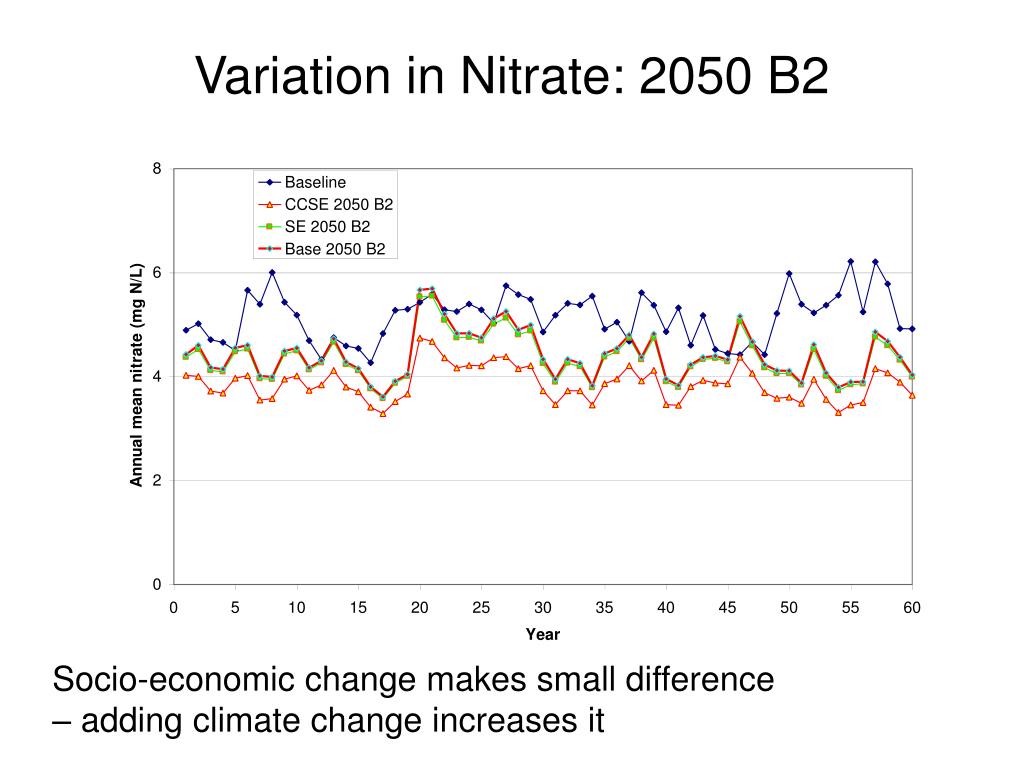 Variation in Nitrate: 2050 B2

Baseline
CCSE 2050 B2
SE 2050 B2
Base 2050 B2

Annual mean nitrate (mg N/L)

8
6
4
2
0

0 5 10 15 20 25 30 35 40 45 50 55 60

Year

Socio-economic change makes small difference – adding climate change increases it